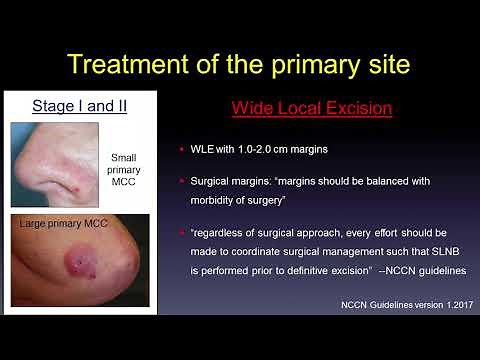 Treatment of the primary site

Stage I and II

Small primary MCC

Large primary MCC

Wide Local Excision

• WLE with 1.0-2.0 cm margins

• Surgical margins: "margins should be balanced with morbidity of surgery"

• "regardless of surgical approach, every effort should be made to coordinate surgical management such that SLNB is performed prior to definitive excision" --NCCN guidelines

NCCN Guidelines version 1.2017